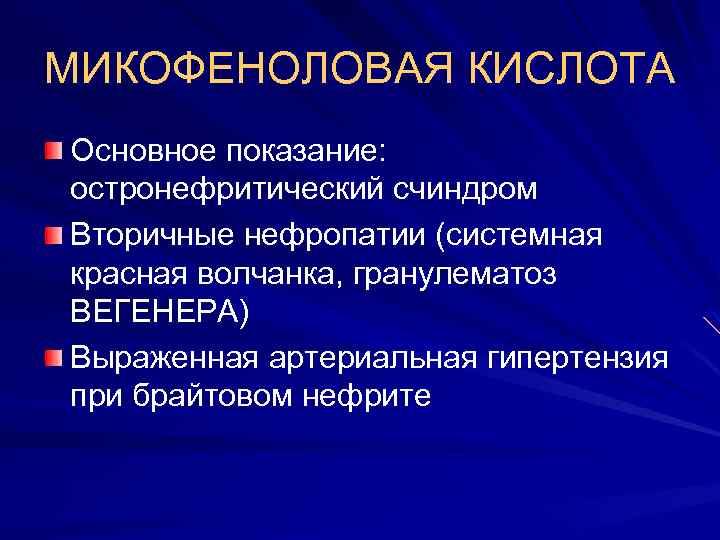 МИКОФЕНОЛОВАЯ КИСЛОТА

Основное показание: остронефритический счиндром

Вторичные нефропатии (системная красная волчанка, гранулематоз ВЕГЕНЕРА)

Выраженная артериальная гипертензия при брайтовом нефрите